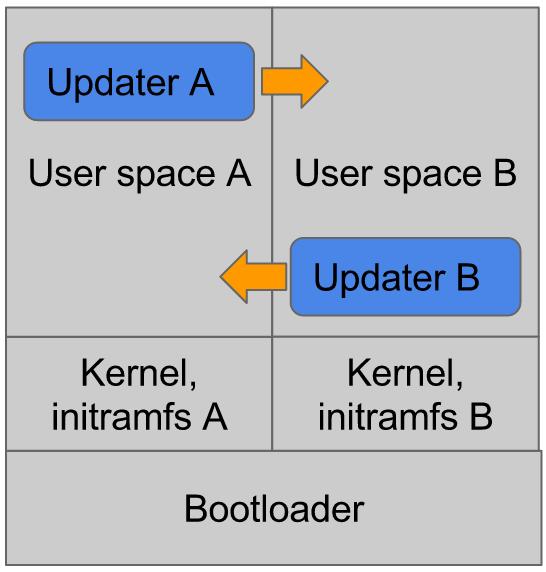 Updater A

User space A

User space B

Updater B

Kernel, initramfs A

Kernel, initramfs B

Bootloader